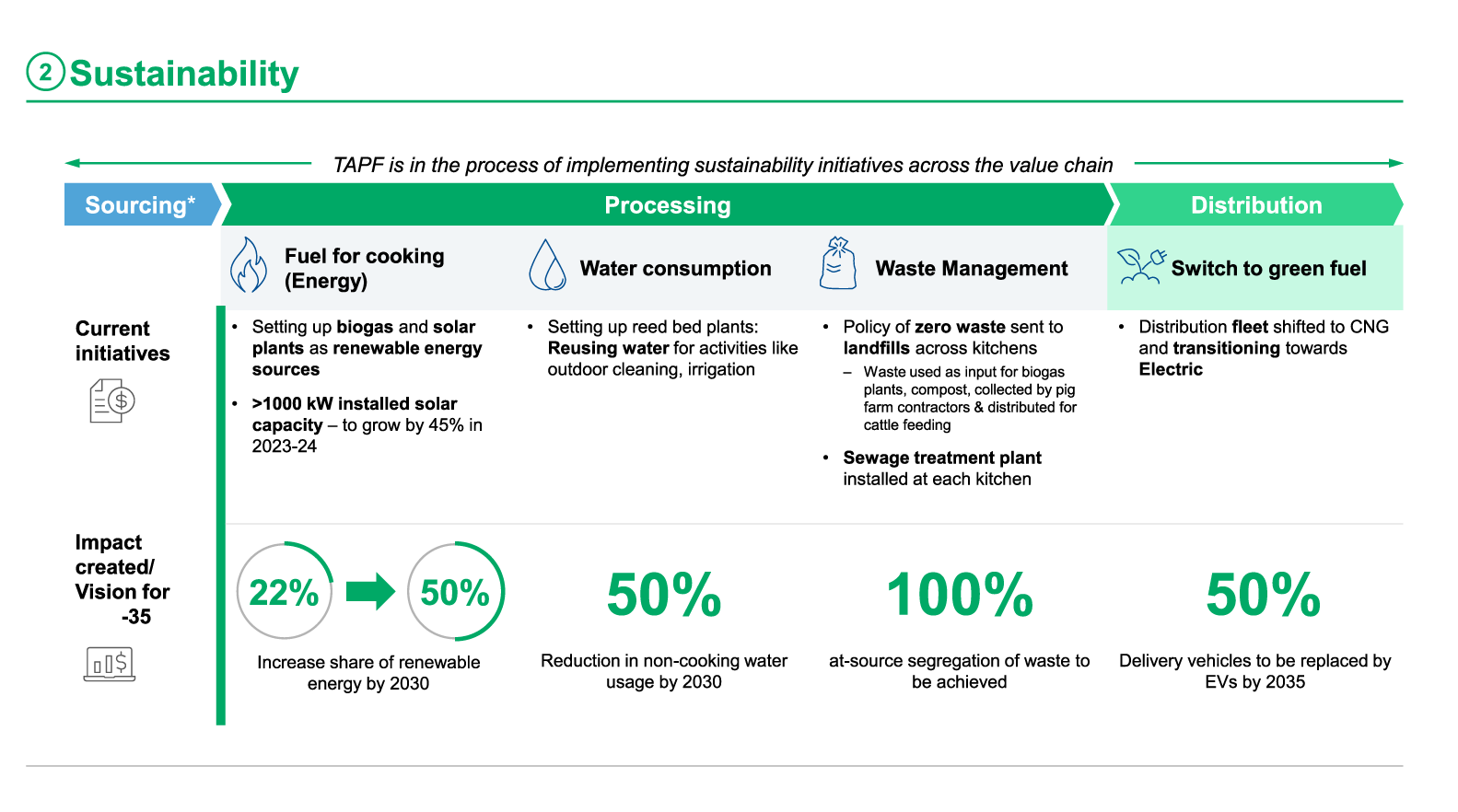 2 Sustainability

TAPF is in the process of implementing sustainability initiatives across the value chain

Sourcing*

Processing

Distribution

Fuel for cooking (Energy)

Water consumption

Waste Management

Switch to green fuel

Current initiatives

• Setting up biogas and solar plants as renewable energy sources

• >1000 kW installed solar capacity – to grow by 45% in 2023-24

• Setting up reed bed plants: Reusing water for activities like outdoor cleaning, irrigation

• Policy of zero waste sent to landfills across kitchens

– Waste used as input for biogas plants, compost, collected by pig farm contractors & distributed for cattle feeding

• Sewage treatment plant installed at each kitchen

• Distribution fleet shifted to CNG and transitioning towards Electric

Impact created/ Vision for -35

22%

50%

Increase share of renewable energy by 2030

50%

Reduction in non-cooking water usage by 2030

100%

at-source segregation of waste to be achieved

50%

Delivery vehicles to be replaced by EVs by 2035